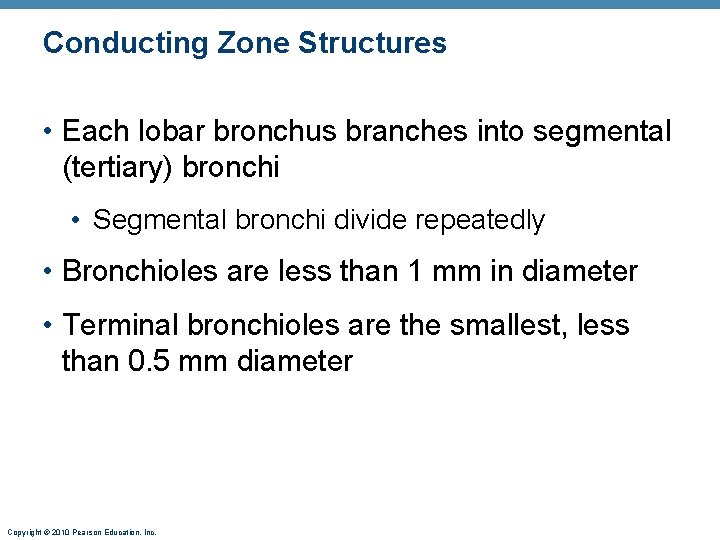 Conducting Zone Structures

• Each lobar bronchus branches into segmental (tertiary) bronchi

• Segmental bronchi divide repeatedly

• Bronchioles are less than 1 mm in diameter

• Terminal bronchioles are the smallest, less than 0.5 mm diameter

Copyright © 2010 Pearson Education, Inc.